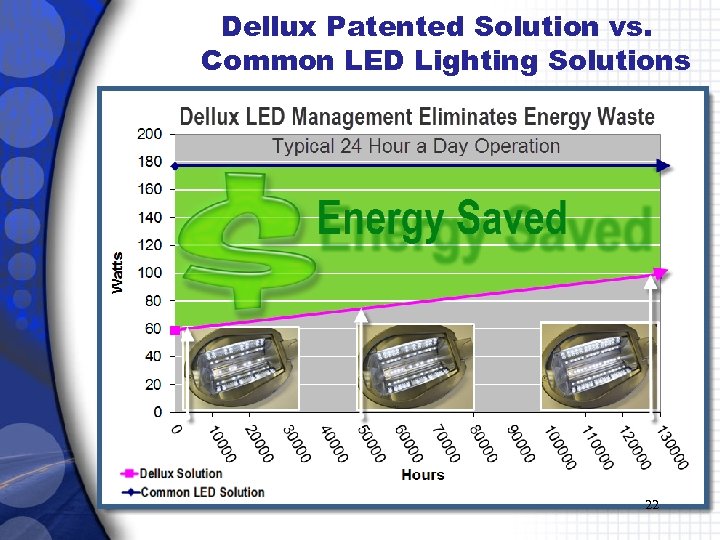 Dellux Patented Solution vs. Common LED Lighting Solutions

Dellux LED Management Eliminates Energy Waste

Typical 24 Hour a Day Operation

Energy Saved

Watts

200
180
160
140
120
100
80
60
40
20
0

0
10000
20000
30000
40000
50000
60000
70000
80000
90000
100000
110000
120000
130000

Hours

Dellux Solution
Common LED Solution

22